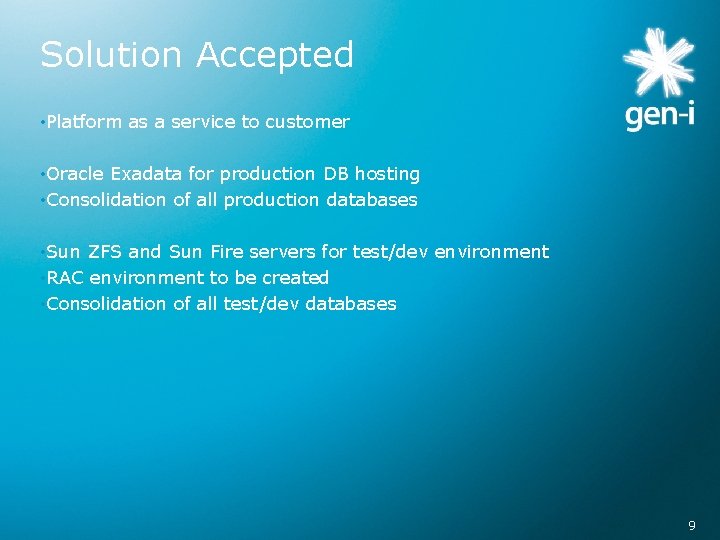 Solution Accepted

gen-i

•Platform as a service to customer

•Oracle Exadata for production DB hosting
•Consolidation of all production databases

•Sun ZFS and Sun Fire servers for test/dev environment
•RAC environment to be created
•Consolidation of all test/dev databases

9